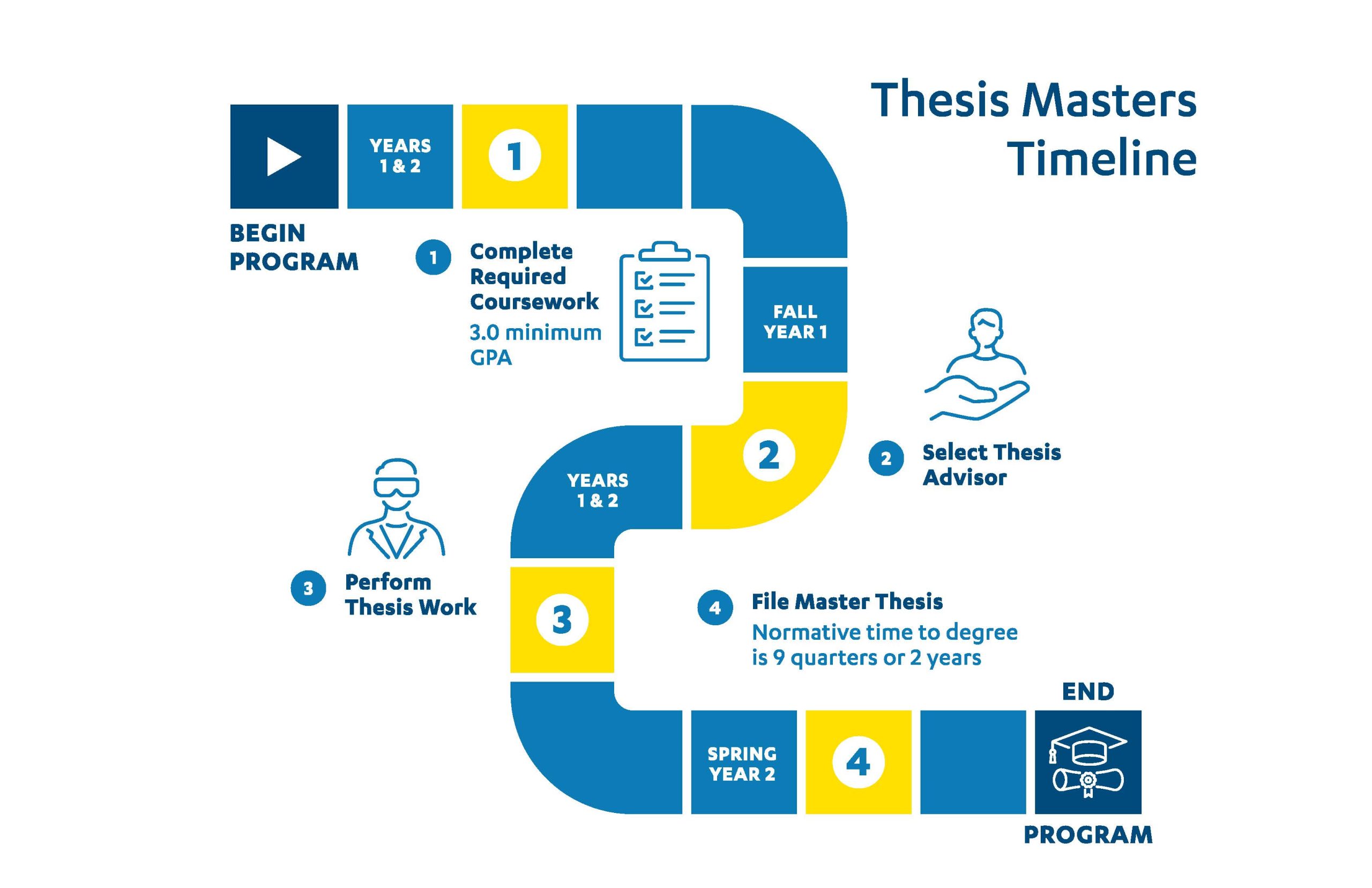 Thesis Masters Timeline

YEARS 1 & 2

1

BEGIN PROGRAM

1 Complete Required Coursework
3.0 minimum GPA

FALL YEAR 1

2

2 Select Thesis Advisor

YEARS 1 & 2

3 Perform Thesis Work

3

4 File Master Thesis
Normative time to degree is 9 quarters or 2 years

SPRING YEAR 2

4

END

PROGRAM